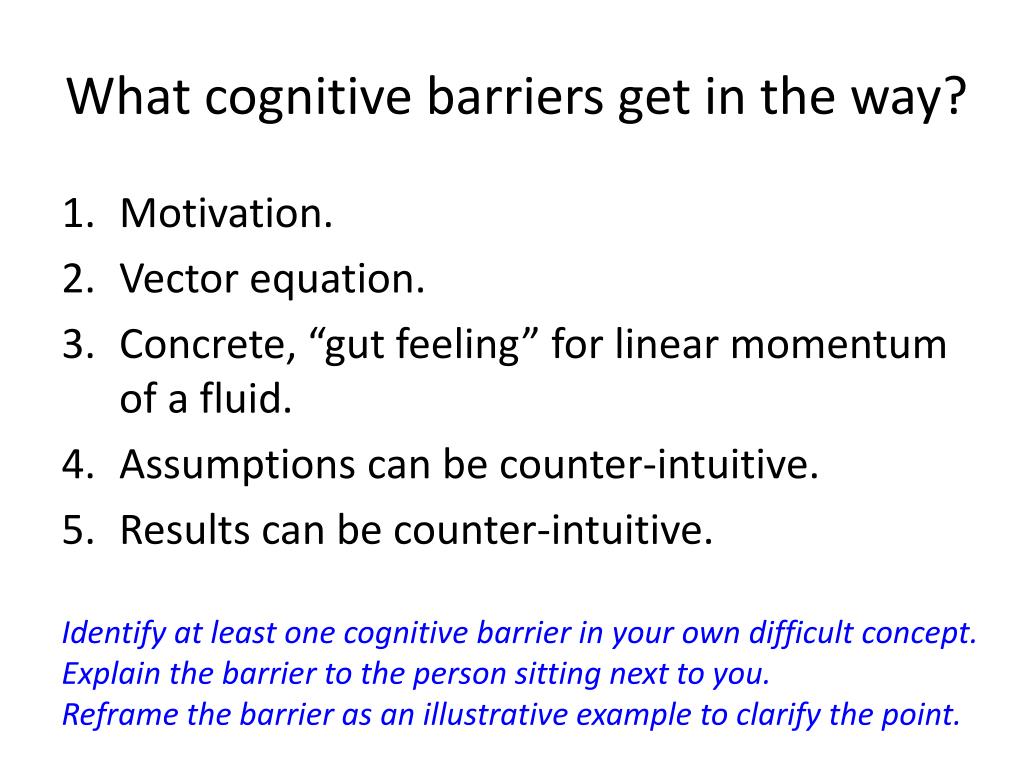 What cognitive barriers get in the way?

1. Motivation.
2. Vector equation.
3. Concrete, “gut feeling” for linear momentum of a fluid.
4. Assumptions can be counter-intuitive.
5. Results can be counter-intuitive.

Identify at least one cognitive barrier in your own difficult concept.
Explain the barrier to the person sitting next to you.
Reframe the barrier as an illustrative example to clarify the point.